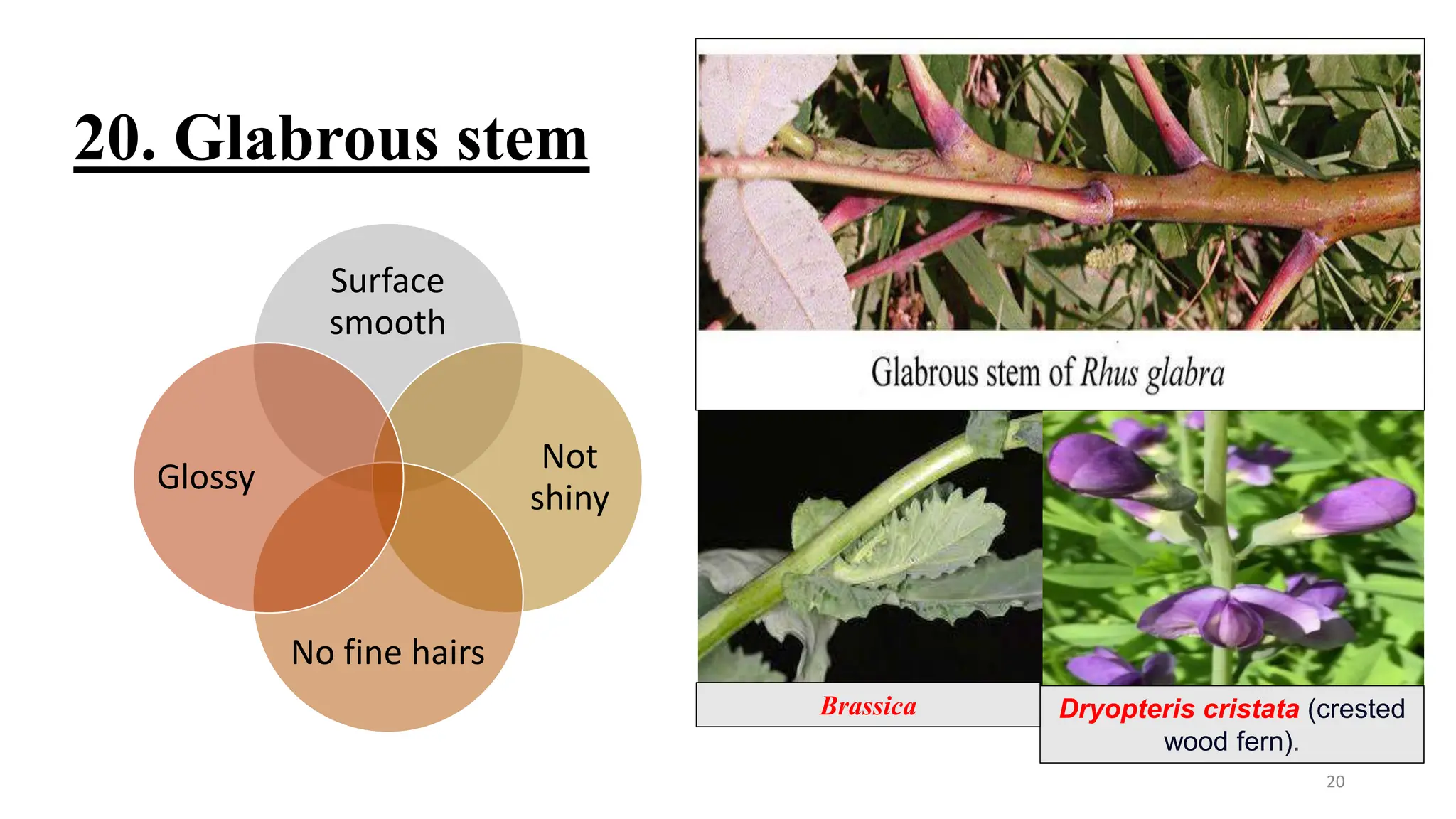 20. Glabrous stem

Surface smooth

Glossy

Not shiny

No fine hairs

Glabrous stem of Rhus glabra

Brassica

Dryopteris cristata (crested wood fern).

20